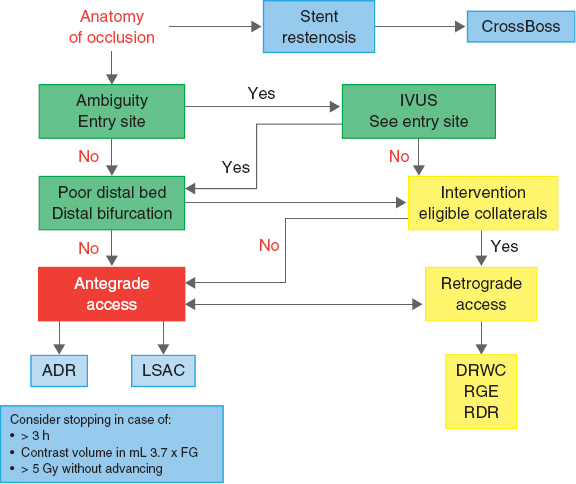 Anatomy of occlusion

Stent restenosis

CrossBoss

Ambiguity
Entry site

Yes

IVUS
See entry site

No

Yes

No

Poor distal bed
Distal bifurcation

Intervention
eligible collaterals

No

No

Yes

Antegrade access

Retrograde access

ADR

LSAC

DRWC
RGE
RDR

Consider stopping in case of:
• > 3 h
• Contrast volume in mL 3.7 x FG
• > 5 Gy without advancing